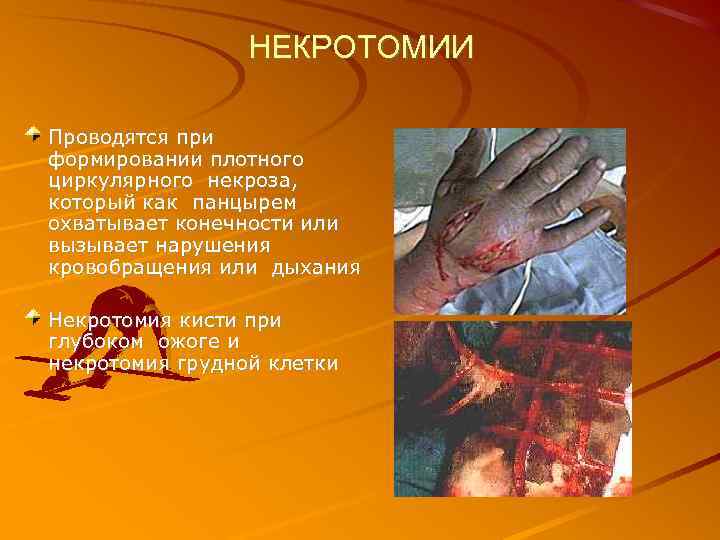 НЕКРОТОМИИ

Проводятся при формировании плотного циркулярного некроза, который как панцырем охватывает конечности или вызывает нарушения кровобращения или дыхания

Некротомия кисти при глубоком ожоге и некротомия грудной клетки